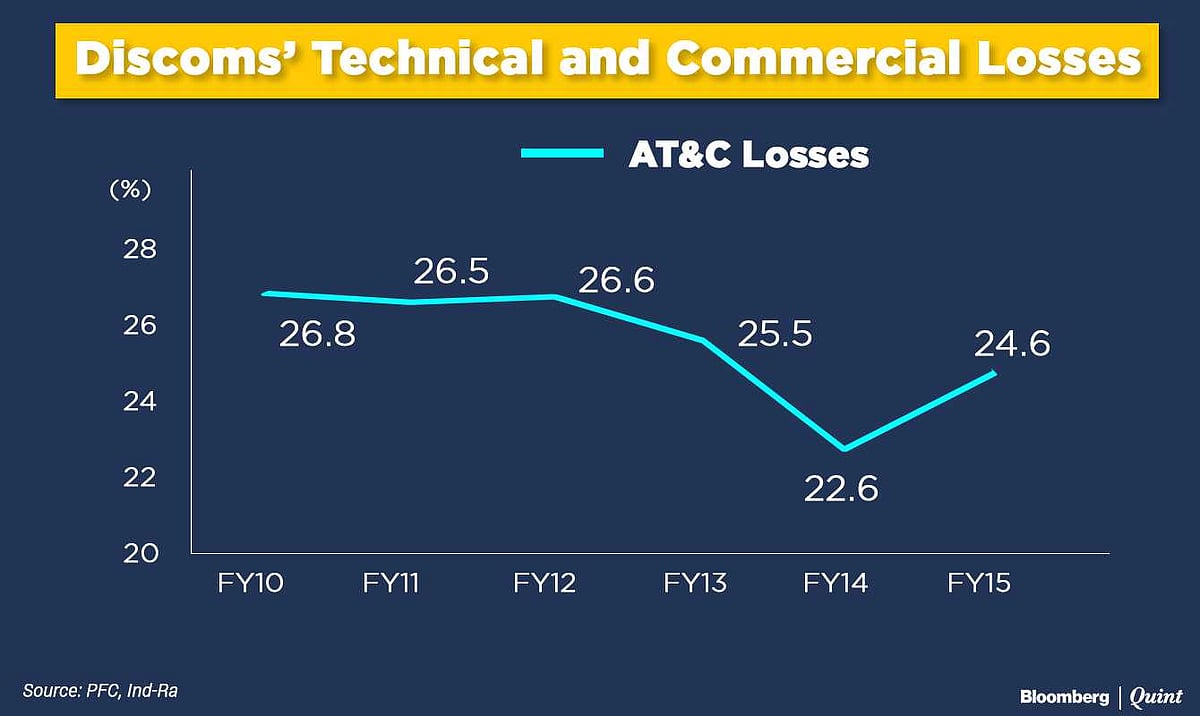 Discoms' Technical and Commercial Losses

AT&C Losses

(%)

28
26
24
22
20

26.8
26.5
26.6
25.5
22.6
24.6

FY10
FY11
FY12
FY13
FY14
FY15

Source: PFC, Ind-Ra

Bloomberg | Quint